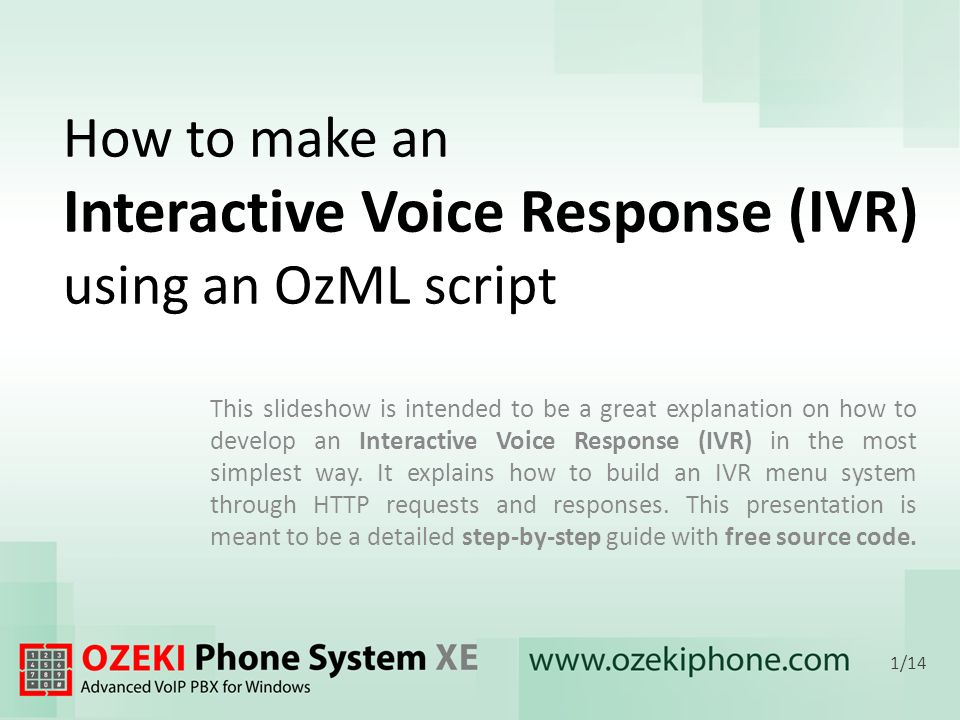 How to make an
Interactive Voice Response (IVR)
using an OzML script

This slideshow is intended to be a great explanation on how to develop an Interactive Voice Response (IVR) in the most simplest way. It explains how to build an IVR menu system through HTTP requests and responses. This presentation is meant to be a detailed step-by-step guide with free source code.

OZEKI Phone System XE
Advanced VoIP PBX for Windows

www.ozekiphone.com

1/14